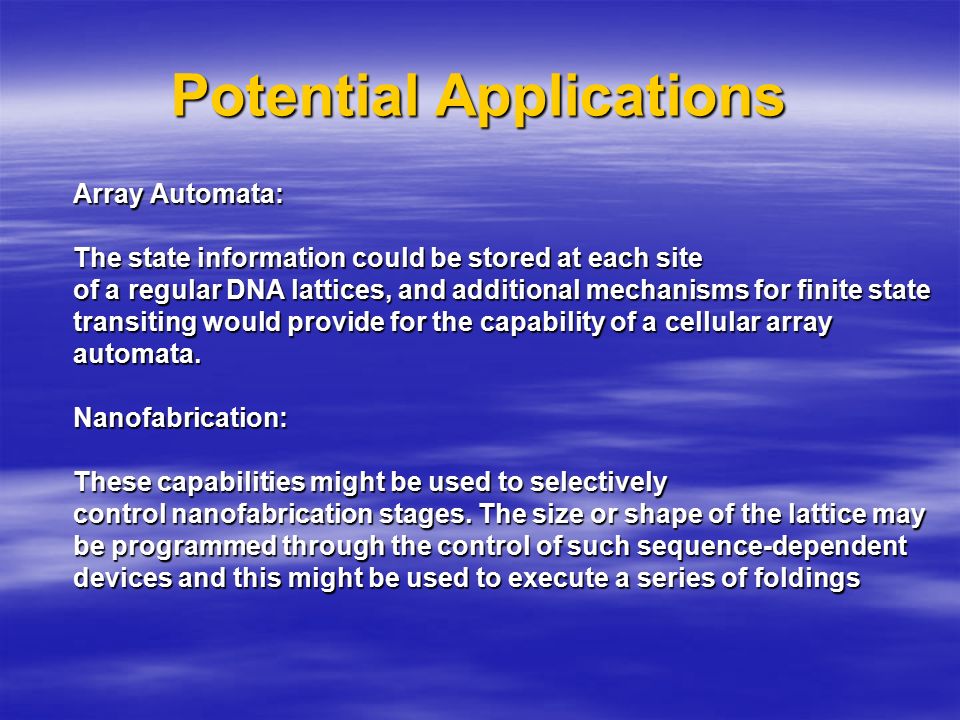 Potential Applications

Array Automata:

The state information could be stored at each site of a regular DNA lattices, and additional mechanisms for finite state transiting would provide for the capability of a cellular array automata.

Nanofabrication:

These capabilities might be used to selectively control nanofabrication stages. The size or shape of the lattice may be programmed through the control of such sequence-dependent devices and this might be used to execute a series of foldings